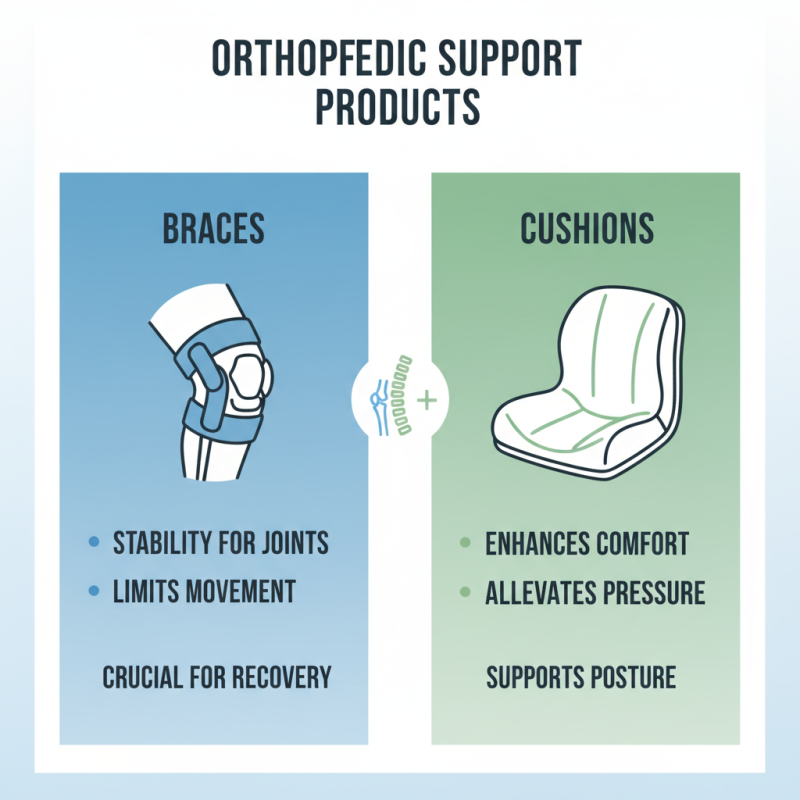 ORTHOPFEDIC SUPPORT PRODUCTS

BRACES

• STABILITY FOR JOINTS
• LIMITS MOVEMENT

CRUCIAL FOR RECOVERY

+

CUSHIONS

• ENHANCES COMFORT
• ALLEVATES PRESSURE

SUPPORTS POSTURE